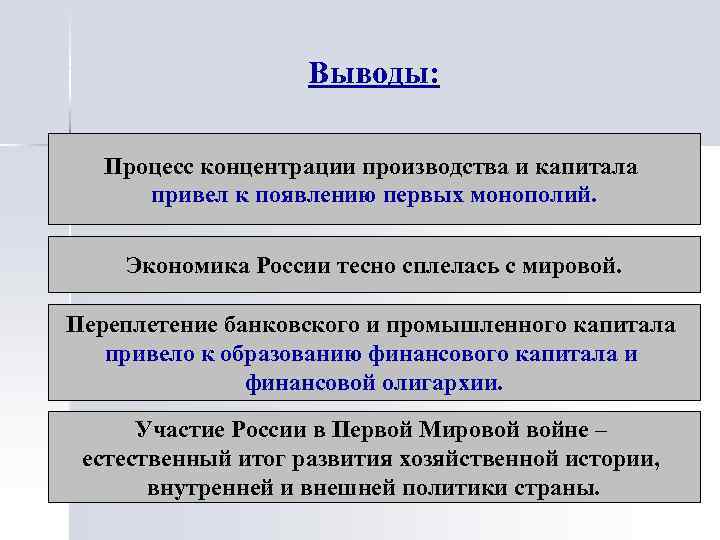 Выводы:

Процесс концентрации производства и капитала привел к появлению первых монополий.

Экономика России тесно сплелась с мировой.

Переплетение банковского и промышленного капитала привело к образованию финансового капитала и финансовой олигархии.

Участие России в Первой Мировой войне – естественный итог развития хозяйственной истории, внутренней и внешней политики страны.